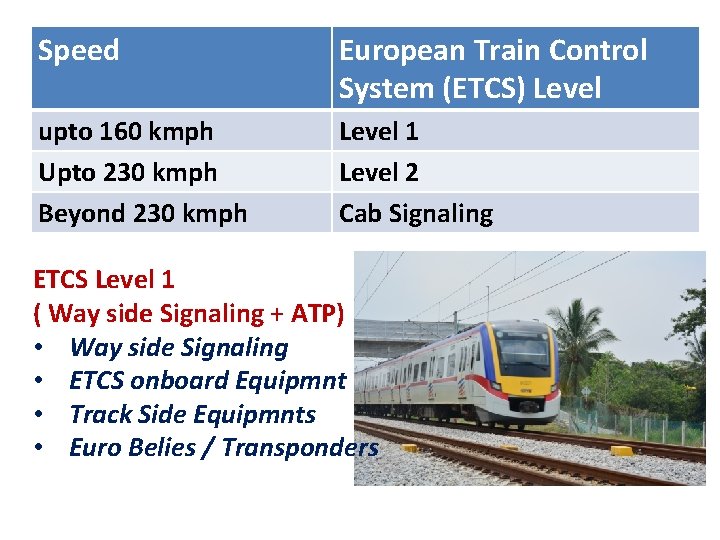 | Speed | European Train Control System (ETCS) Level |
|---|---|
| upto 160 kmph | Level 1 |
| Upto 230 kmph | Level 2 |
| Beyond 230 kmph | Cab Signaling |

ETCS Level 1
( Way side Signaling + ATP)
• Way side Signaling
• ETCS onboard Equipmnt
• Track Side Equipmnts
• Euro Belies / Transponders